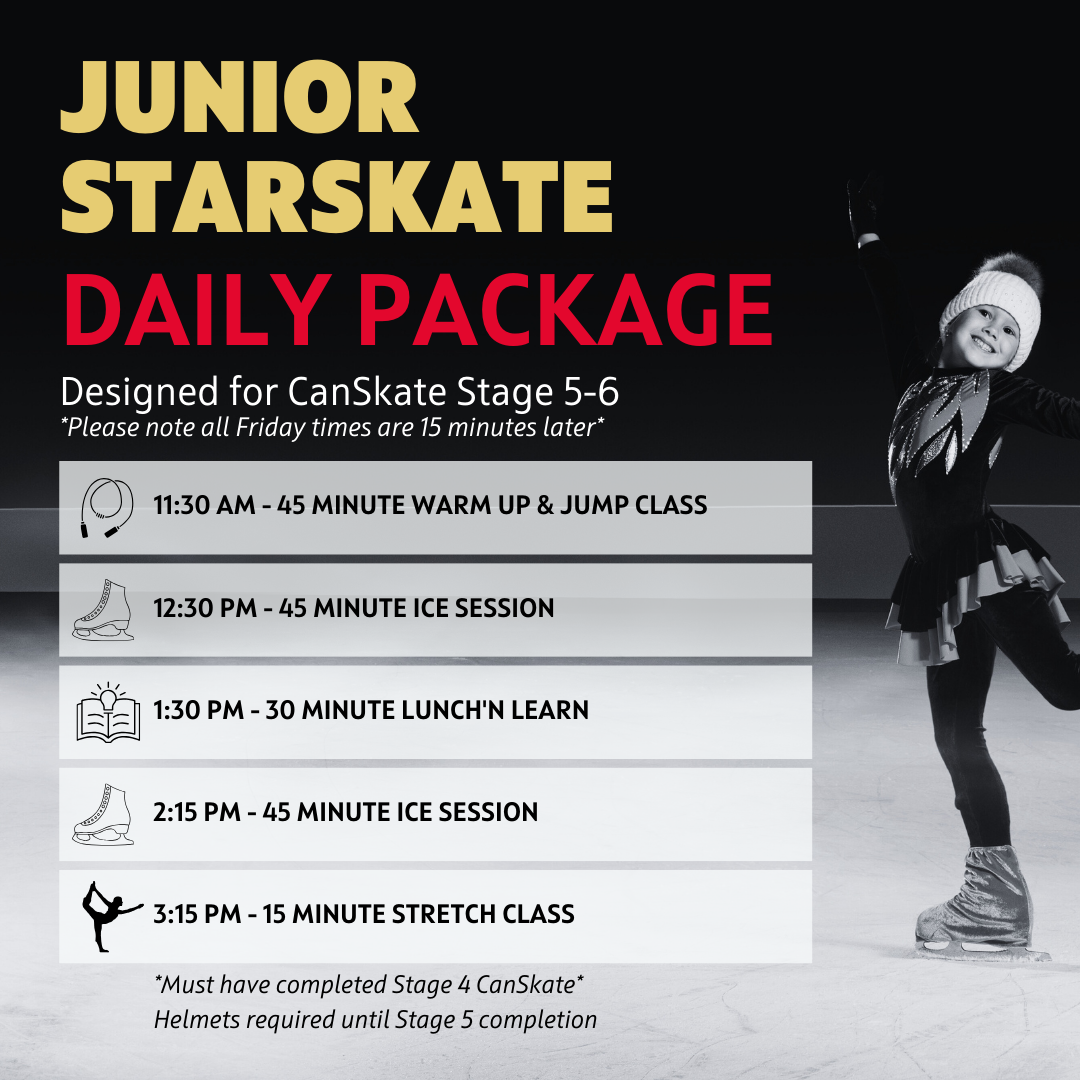 JUNIOR STARSKATE
DAILY PACKAGE

Designed for CanSkate Stage 5-6
*Please note all Friday times are 15 minutes later*

11:30 AM - 45 MINUTE WARM UP & JUMP CLASS

12:30 PM - 45 MINUTE ICE SESSION

1:30 PM - 30 MINUTE LUNCH'N LEARN

2:15 PM - 45 MINUTE ICE SESSION

3:15 PM - 15 MINUTE STRETCH CLASS

*Must have completed Stage 4 CanSkate*
Helmets required until Stage 5 completion